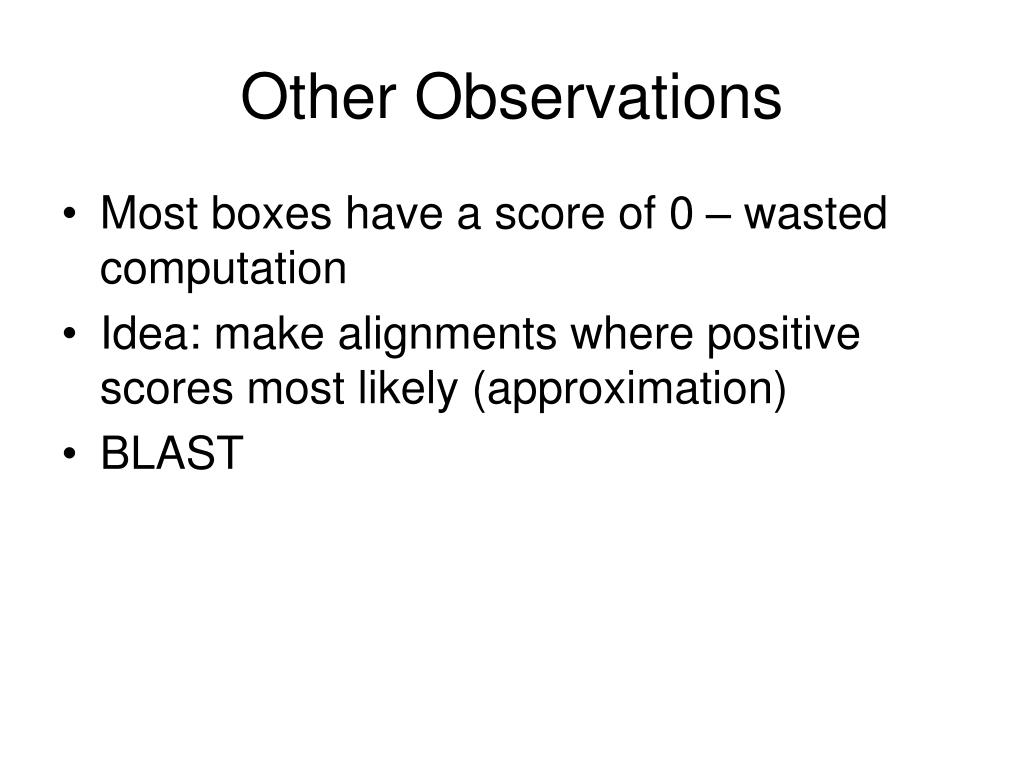 Other Observations

• Most boxes have a score of 0 – wasted computation
• Idea: make alignments where positive scores most likely (approximation)
• BLAST